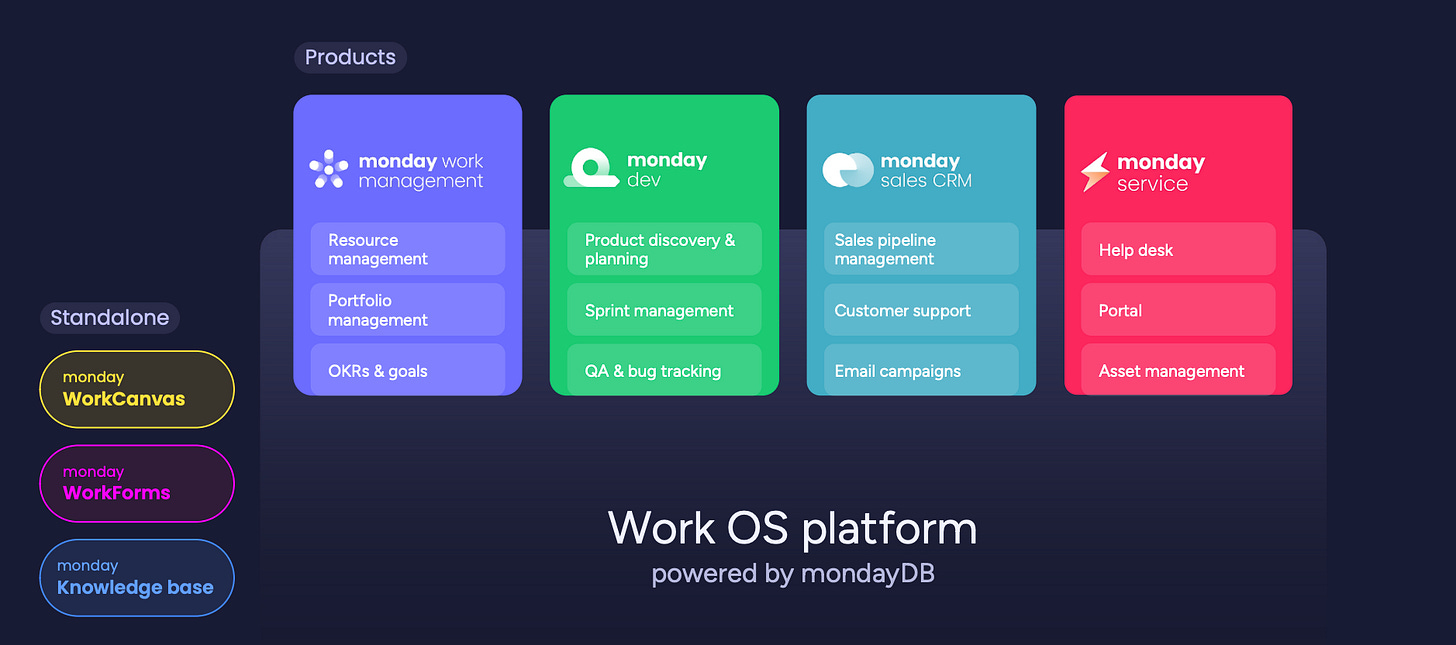 Products

monday work management

Resource management

Portfolio management

OKRs & goals

monday dev

Product discovery & planning

Sprint management

QA & bug tracking

monday sales CRM

Sales pipeline management

Customer support

Email campaigns

monday service

Help desk

Portal

Asset management

Standalone

monday WorkCanvas

monday WorkForms

monday Knowledge base

Work OS platform
powered by mondayDB